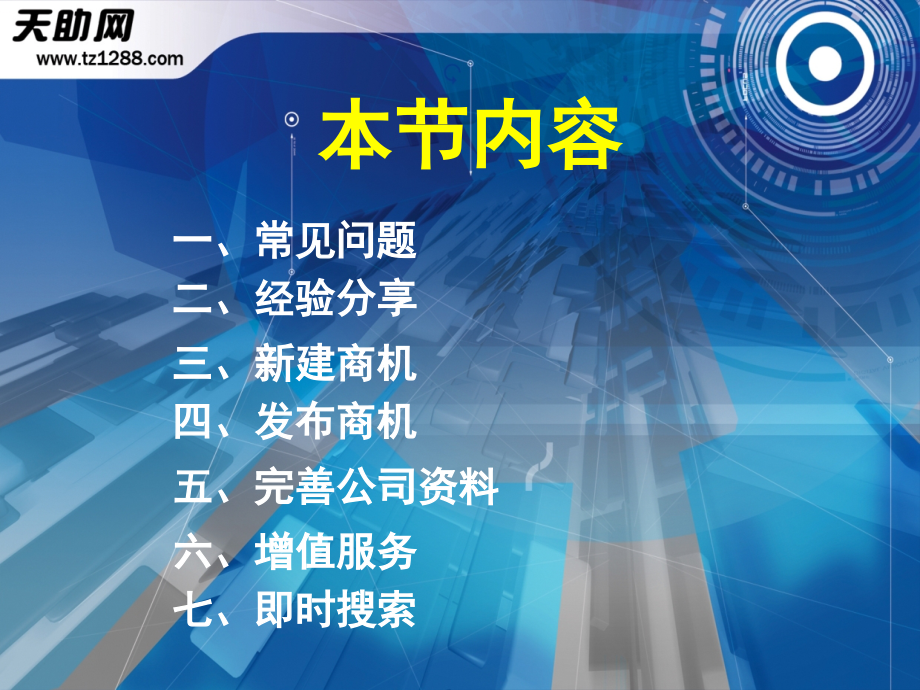 天助网
www.tz1288.com

本节内容

一、常见问题
二、经验分享
三、新建商机
四、发布商机
五、完善公司资料
六、增值服务
七、即时搜索